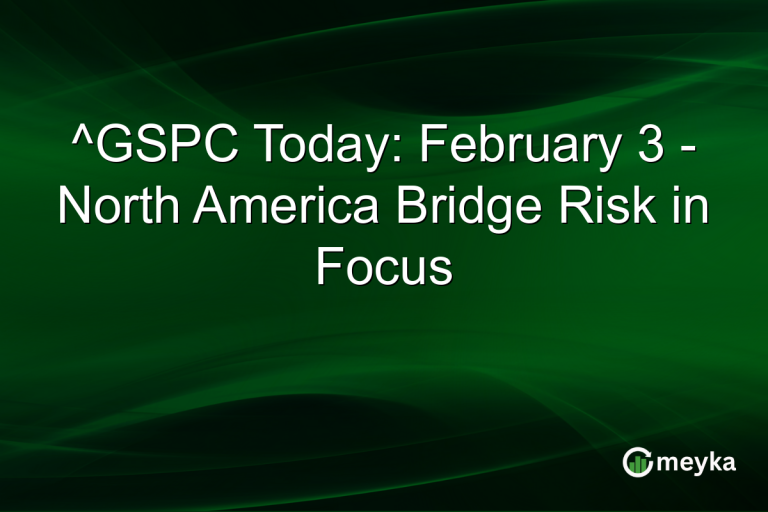 ^GSPC Today: February 3 - North America Bridge Risk in Focus

meyka